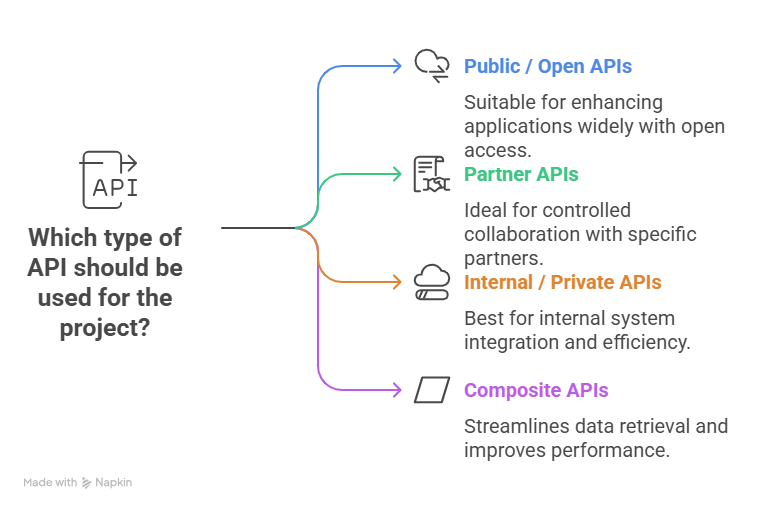 API

Which type of API should be used for the project?

Public / Open APIs

Suitable for enhancing applications widely with open access.

Partner APIs

Ideal for controlled collaboration with specific partners.

Internal / Private APIs

Best for internal system integration and efficiency.

Composite APIs

Streamlines data retrieval and improves performance.

Made with Napkin